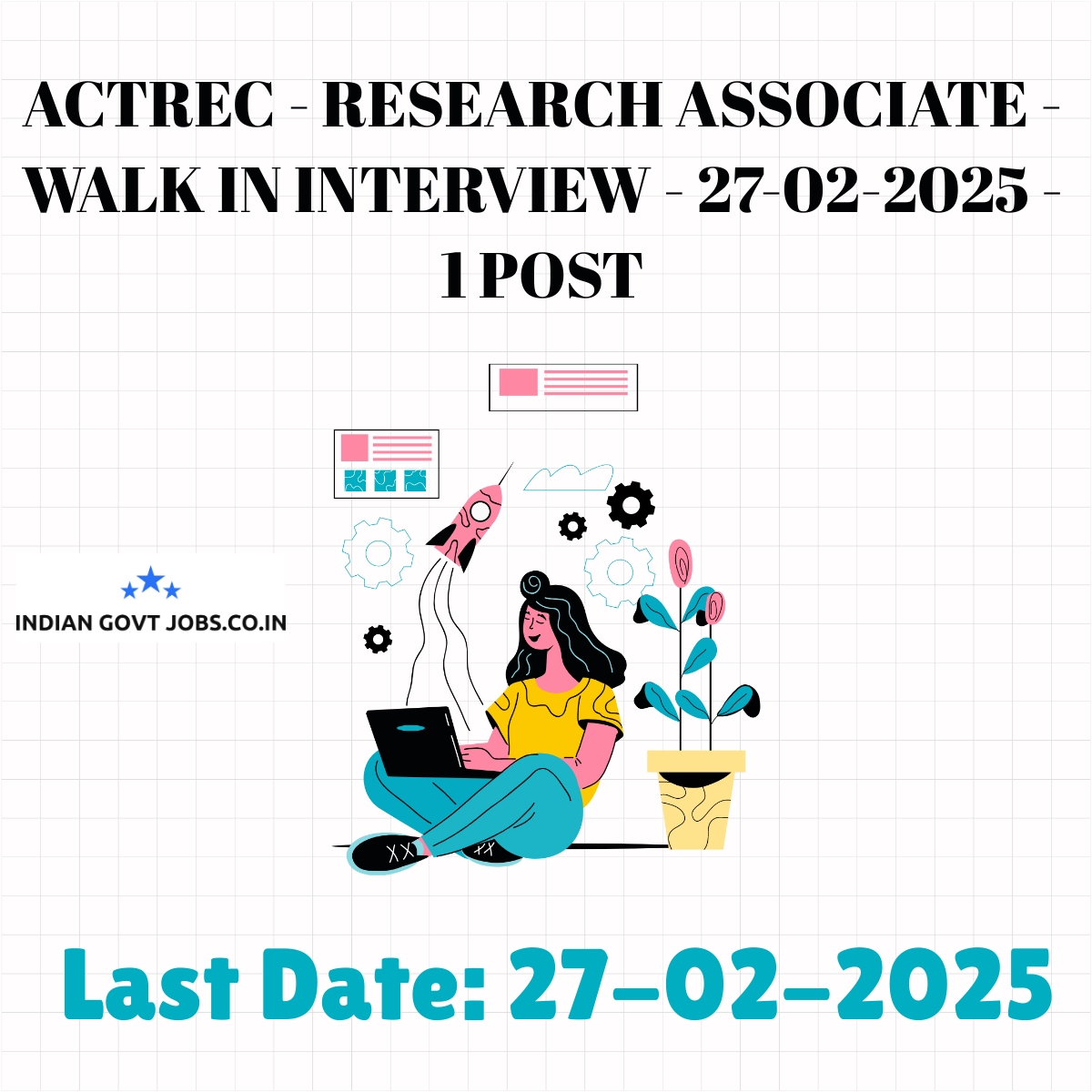 ACTREC - RESEARCH ASSOCIATE - WALK IN INTERVIEW - 27-02-2025 - 1 POST

INDIAN GOVT JOBS.CO.IN

Last Date: 27-02-2025